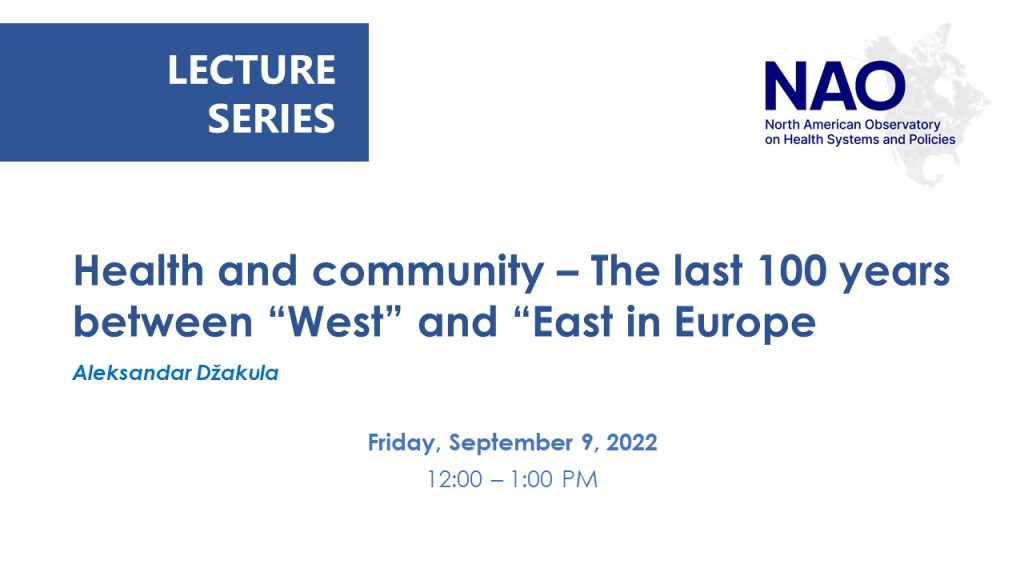 LECTURE SERIES

NAO
North American Observatory on Health Systems and Policies

Health and community – The last 100 years between “West” and “East in Europe

Aleksandar Džakula

Friday, September 9, 2022
12:00 – 1:00 PM